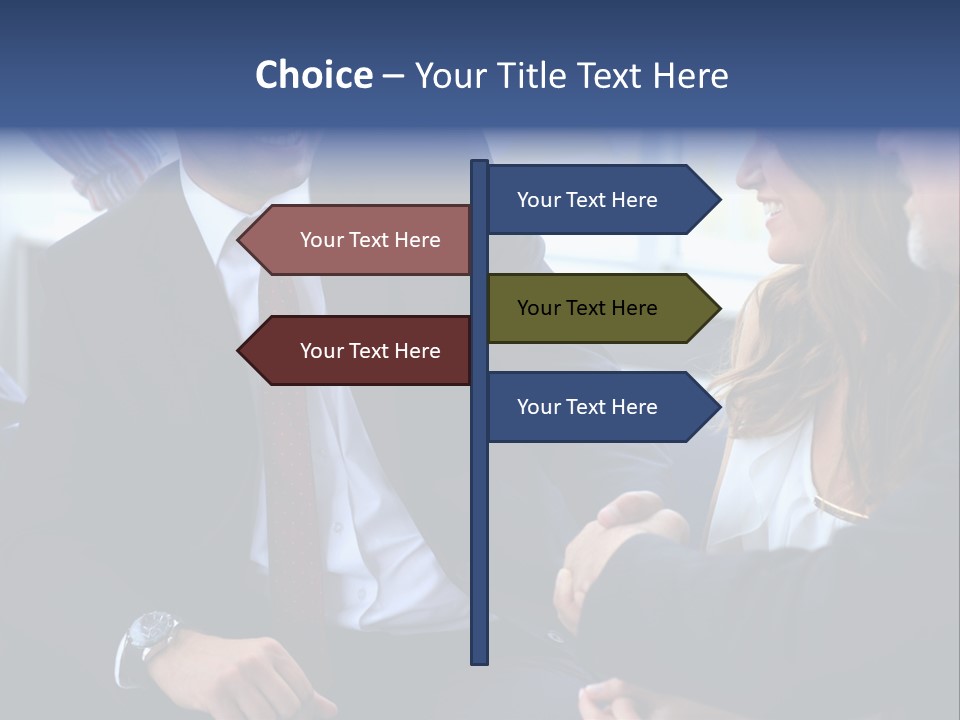 Choice – Your Title Text Here

Your Text Here

Your Text Here

Your Text Here

Your Text Here

Your Text Here